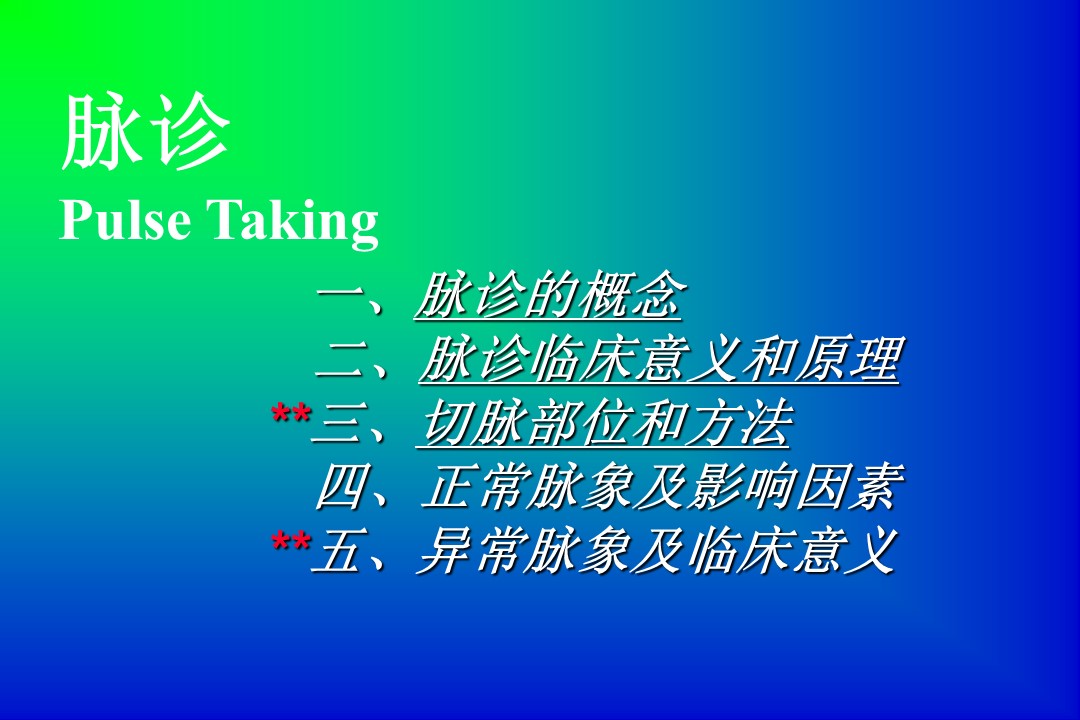 脉诊
Pulse Taking

一、脉诊的概念
二、脉诊临床意义和原理
**三、切脉部位和方法
四、正常脉象及影响因素
**五、异常脉象及临床意义